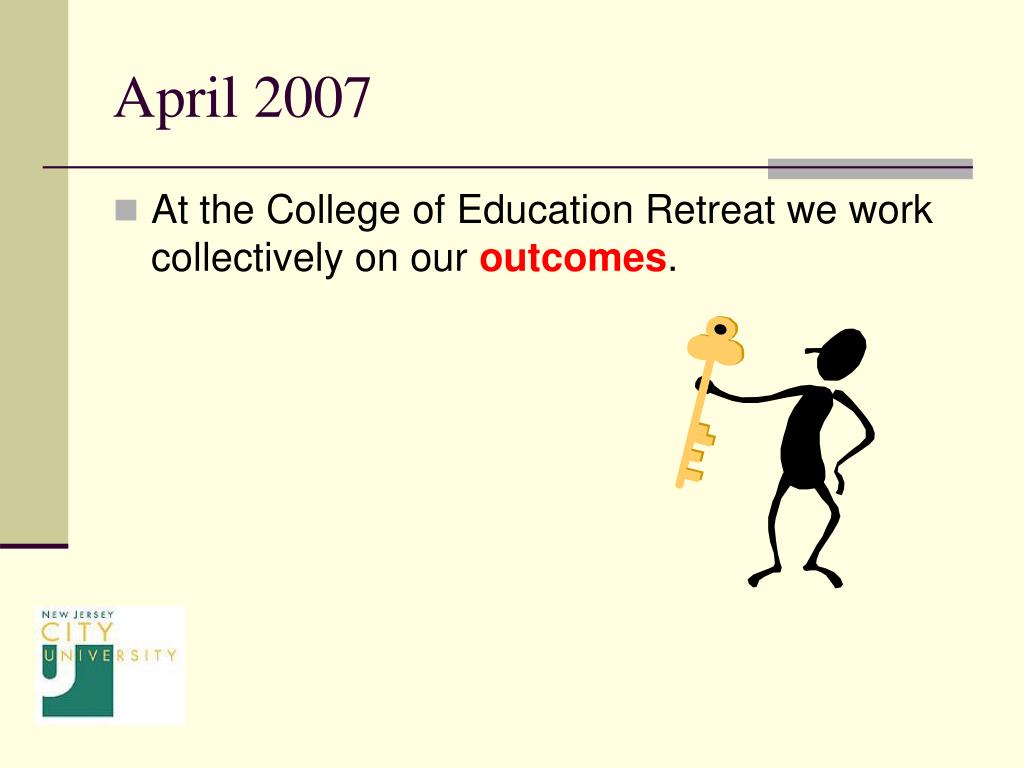 April 2007

At the College of Education Retreat we work collectively on our outcomes.

NEW JERSEY
CITY
UNIVERSITY